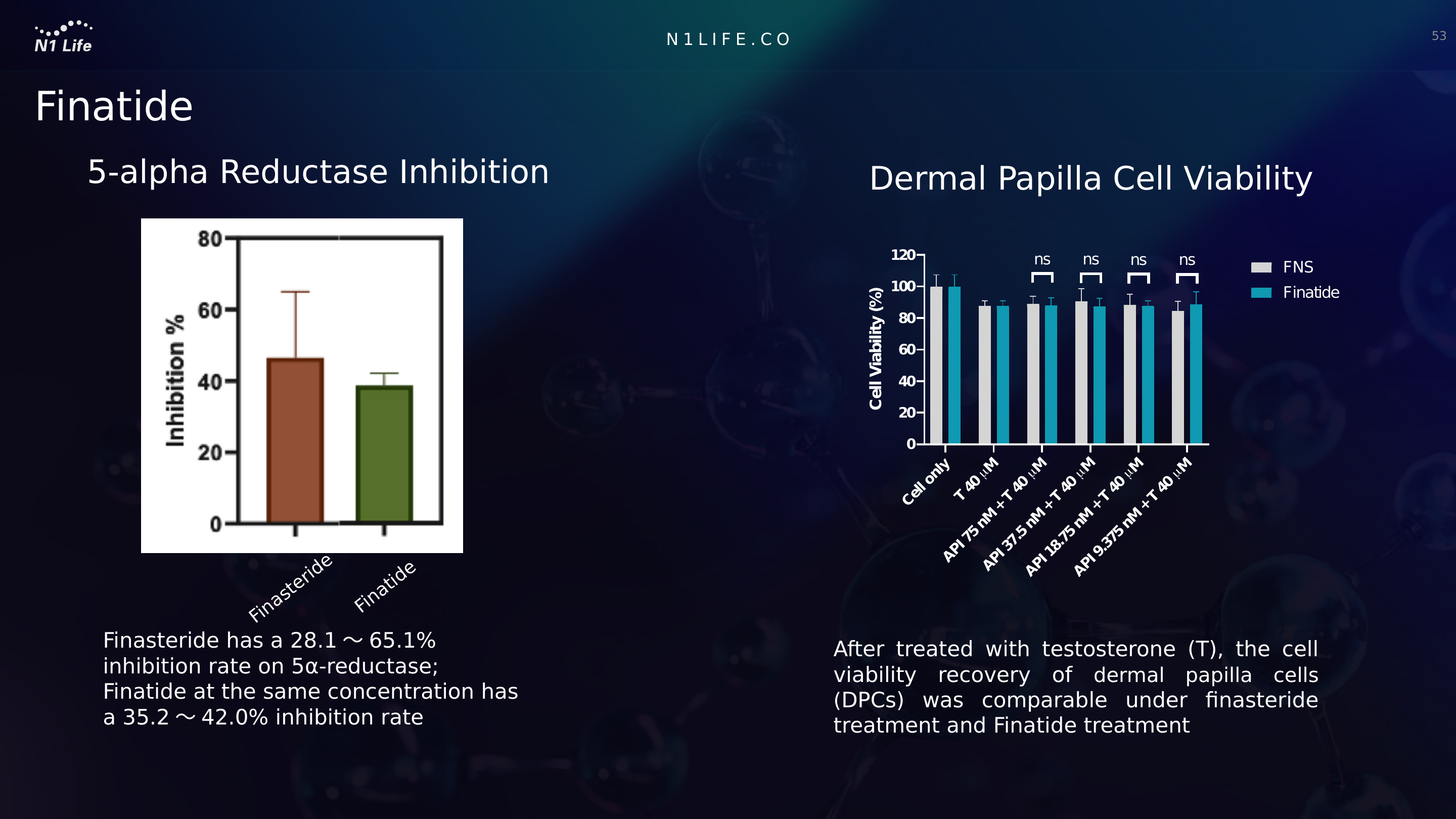 N1 Life

N1LIFE.CO

53

Finatide

5-alpha Reductase Inhibition

Inhibition %

80
60
40
20
0

Finasteride
Finatide

Finasteride has a 28.1～65.1% inhibition rate on 5α-reductase; Finatide at the same concentration has a 35.2～42.0% inhibition rate

Dermal Papilla Cell Viability

Cell Viability (%)

120
100
80
60
40
20
0

ns ns ns ns

FNS
Finatide

Cell only
T 40 μM
API 75 nM + T 40 μM
API 37.5 nM + T 40 μM
API 18.75 nM + T 40 μM
API 9.375 nM + T 40 μM

After treated with testosterone (T), the cell viability recovery of dermal papilla cells (DPCs) was comparable under finasteride treatment and Finatide treatment